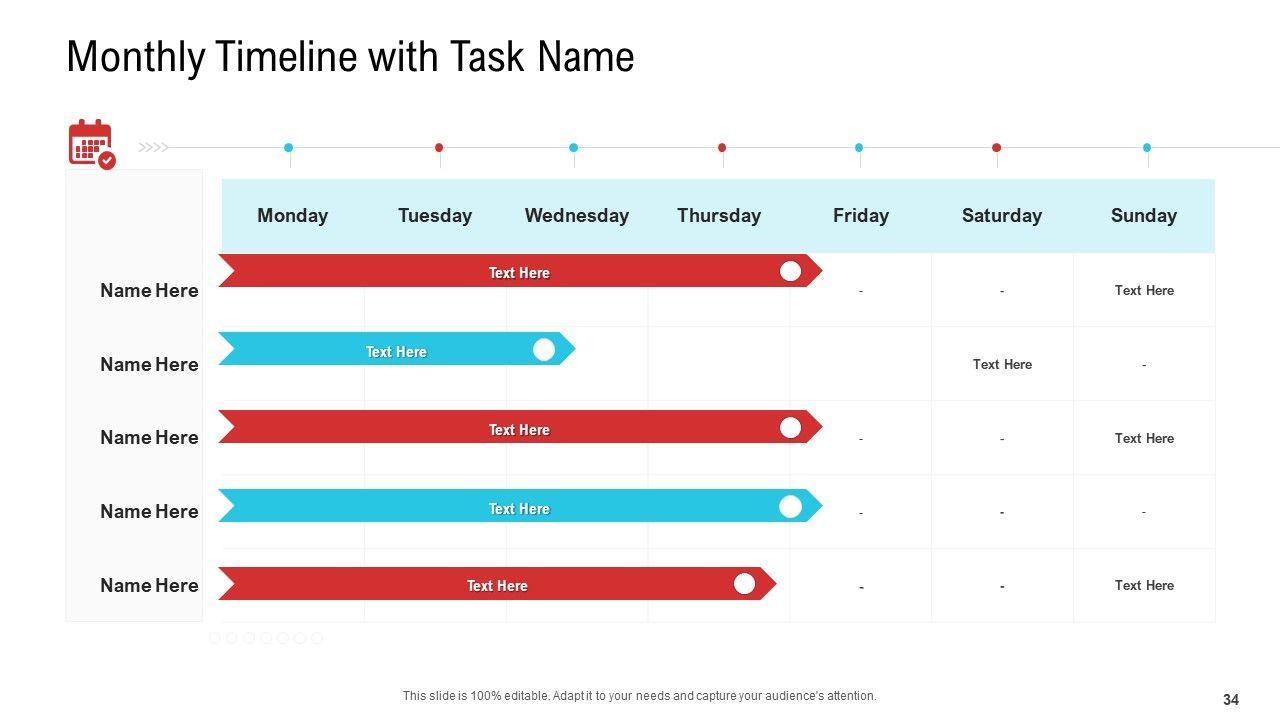 Monthly Timeline with Task Name

| | Monday | Tuesday | Wednesday | Thursday | Friday | Saturday | Sunday |
|---|---|---|---|---|---|---|---|
| Name Here | Text Here | | | | - | - | Text Here |
| Name Here | Text Here | | | | | Text Here | - |
| Name Here | Text Here | | | | - | - | Text Here |
| Name Here | Text Here | | | | - | - | - |
| Name Here | Text Here | | | | - | - | Text Here |

This slide is 100% editable. Adapt it to your needs and capture your audience's attention.

34